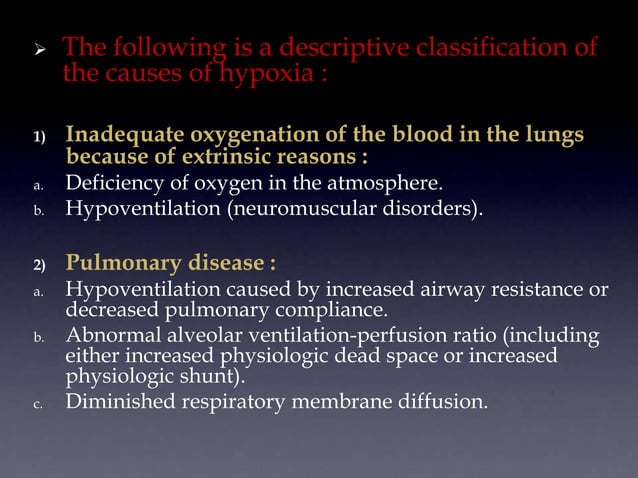 ➢ The following is a descriptive classification of the causes of hypoxia :

1) Inadequate oxygenation of the blood in the lungs because of extrinsic reasons :
a. Deficiency of oxygen in the atmosphere.
b. Hypoventilation (neuromuscular disorders).

2) Pulmonary disease :
a. Hypoventilation caused by increased airway resistance or decreased pulmonary compliance.
b. Abnormal alveolar ventilation-perfusion ratio (including either increased physiologic dead space or increased physiologic shunt).
c. Diminished respiratory membrane diffusion.